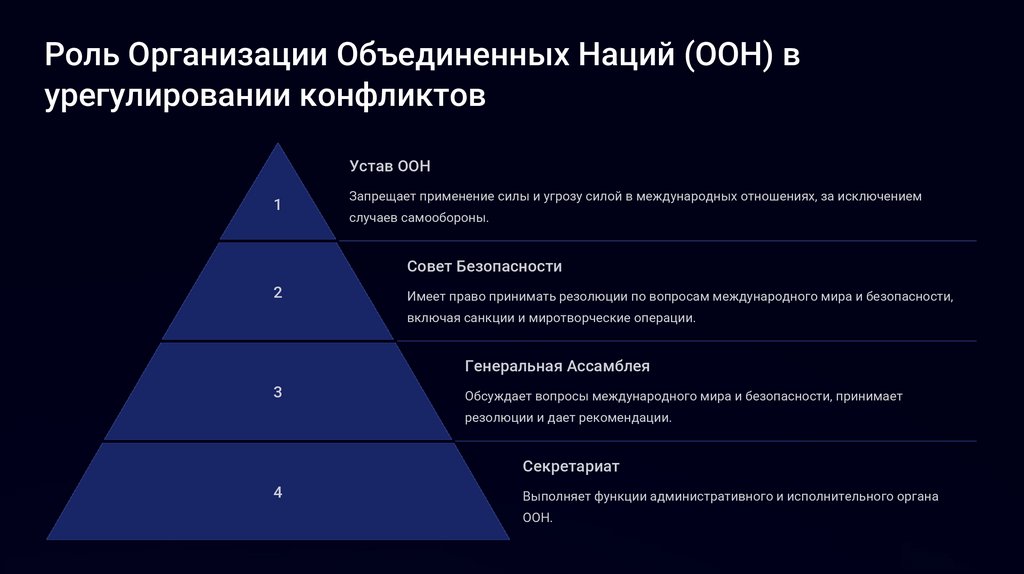 Роль Организации Объединенных Наций (ООН) в урегулировании конфликтов

1

Устав ООН

Запрещает применение силы и угрозу силой в международных отношениях, за исключением случаев самообороны.

2

Совет Безопасности

Имеет право принимать резолюции по вопросам международного мира и безопасности, включая санкции и миротворческие операции.

3

Генеральная Ассамблея

Обсуждает вопросы международного мира и безопасности, принимает резолюции и дает рекомендации.

4

Секретариат

Выполняет функции административного и исполнительного органа ООН.